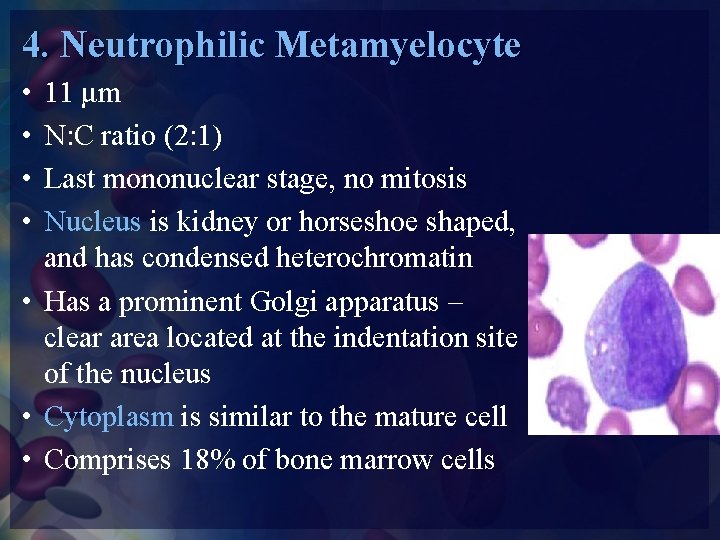 4. Neutrophilic Metamyelocyte

• 11 µm
• N:C ratio (2:1)
• Last mononuclear stage, no mitosis
• Nucleus is kidney or horseshoe shaped, and has condensed heterochromatin
• Has a prominent Golgi apparatus – clear area located at the indentation site of the nucleus
• Cytoplasm is similar to the mature cell
• Comprises 18% of bone marrow cells